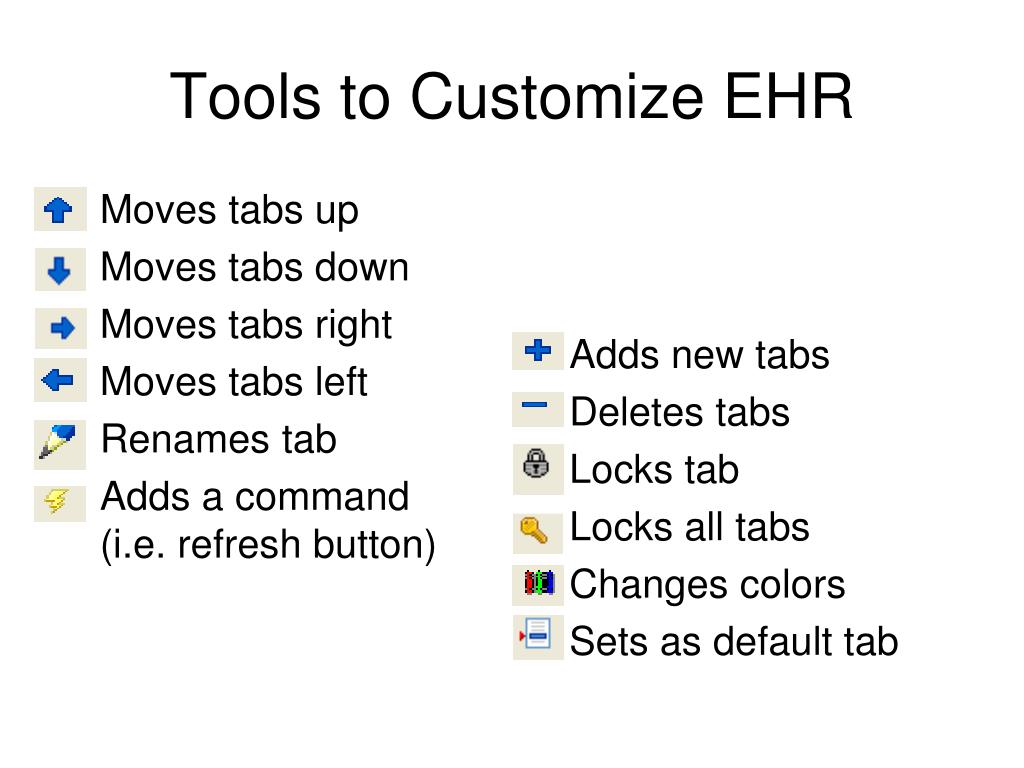 Tools to Customize EHR

Moves tabs up
Moves tabs down
Moves tabs right
Moves tabs left
Renames tab
Adds a command (i.e. refresh button)

Adds new tabs
Deletes tabs
Locks tab
Locks all tabs
Changes colors
Sets as default tab